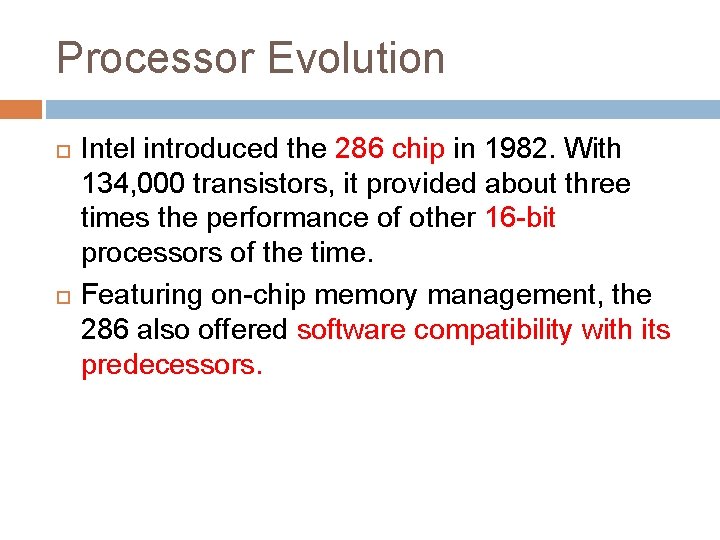 Processor Evolution

Intel introduced the 286 chip in 1982. With 134,000 transistors, it provided about three times the performance of other 16-bit processors of the time.

Featuring on-chip memory management, the 286 also offered software compatibility with its predecessors.